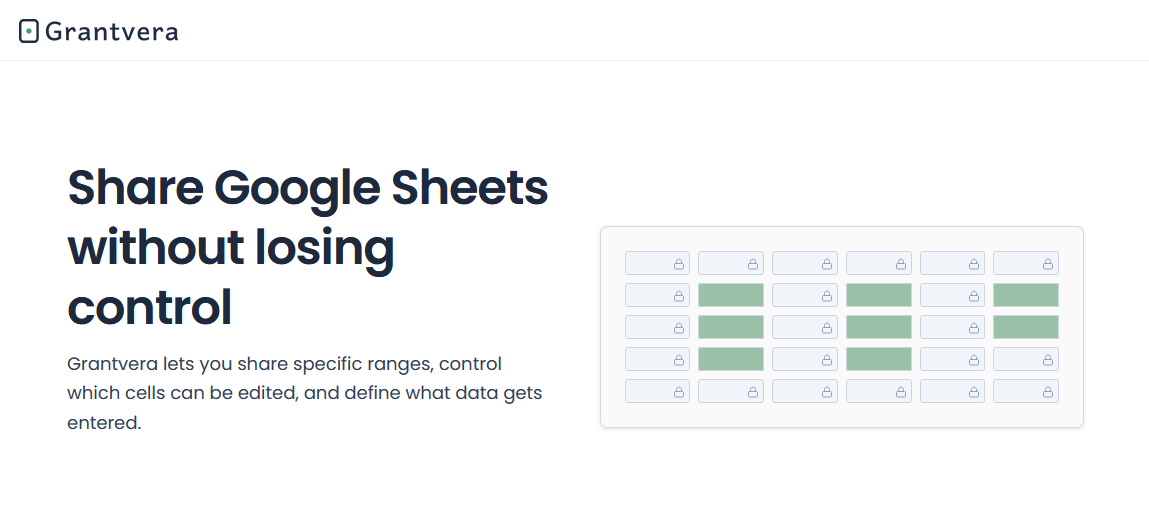 Grantvera

Share Google Sheets without losing control

Grantvera lets you share specific ranges, control which cells can be edited, and define what data gets entered.